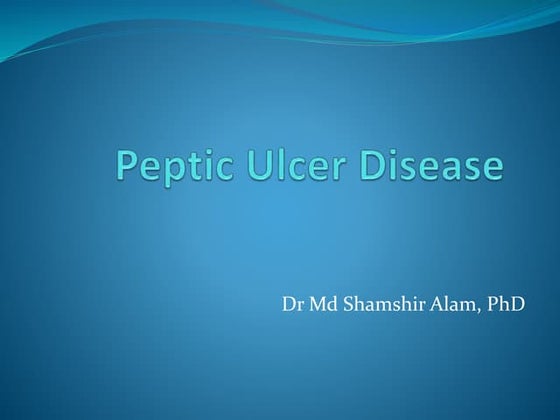 Peptic Ulcer Disease

Dr Md Shamshir Alam, PhD